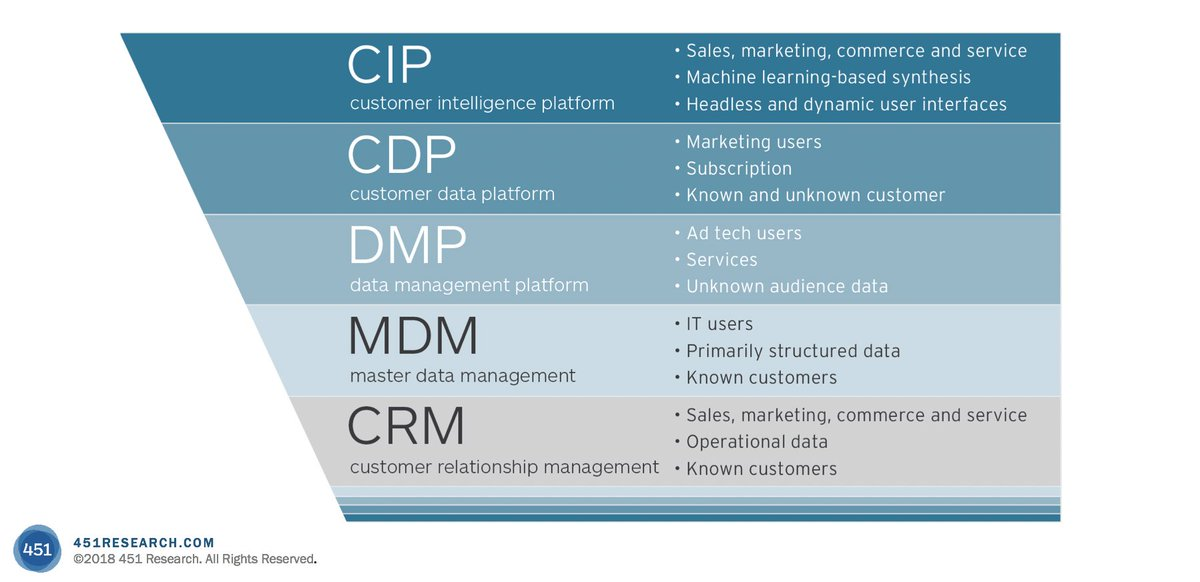 CIP
customer intelligence platform

• Sales, marketing, commerce and service
• Machine learning-based synthesis
• Headless and dynamic user interfaces

CDP
customer data platform

• Marketing users
• Subscription
• Known and unknown customer

DMP
data management platform

• Ad tech users
• Services
• Unknown audience data

MDM
master data management

• IT users
• Primarily structured data
• Known customers

CRM
customer relationship management

• Sales, marketing, commerce and service
• Operational data
• Known customers

451

451RESEARCH.COM
©2018 451 Research. All Rights Reserved.